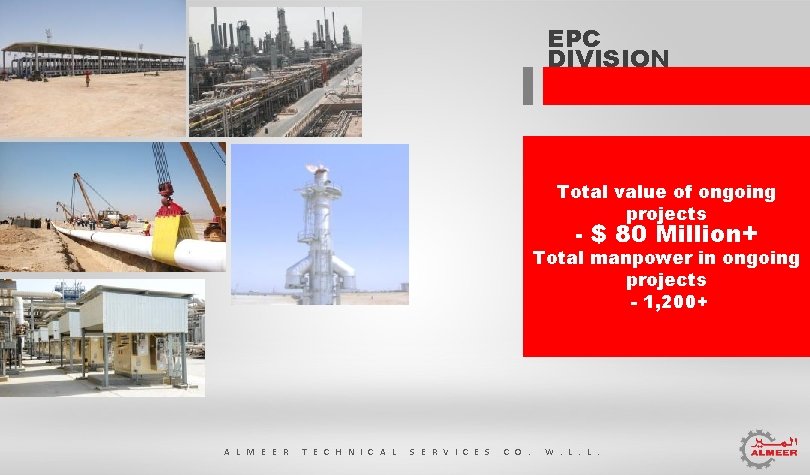 EPC DIVISION

Total value of ongoing projects
- $ 80 Million+
Total manpower in ongoing projects
- 1,200+

ALMEER TECHNICAL SERVICES CO. W.L.L.

المير
ALMEER